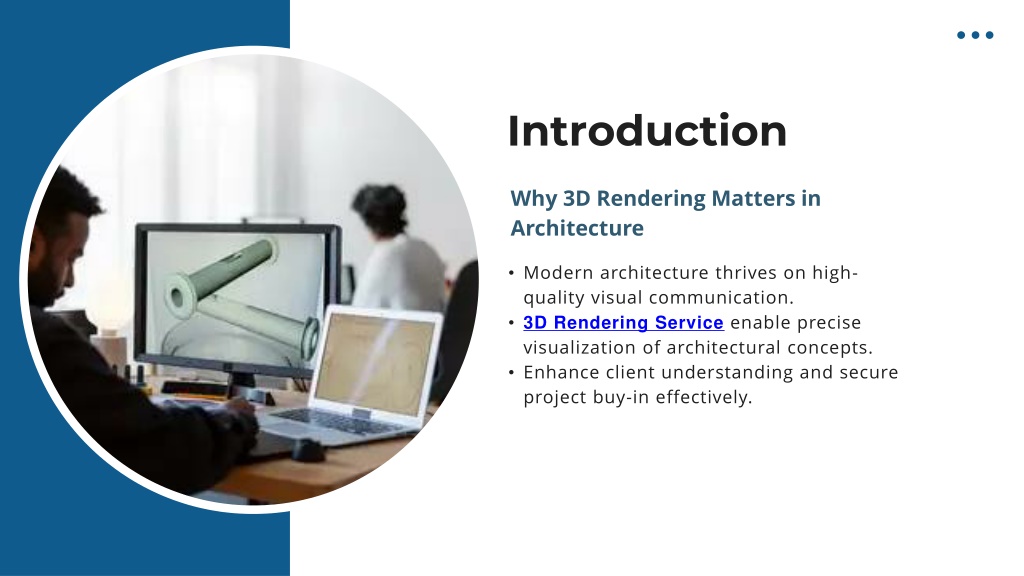 Introduction

Why 3D Rendering Matters in Architecture

• Modern architecture thrives on high-quality visual communication.
• 3D Rendering Service enable precise visualization of architectural concepts.
• Enhance client understanding and secure project buy-in effectively.